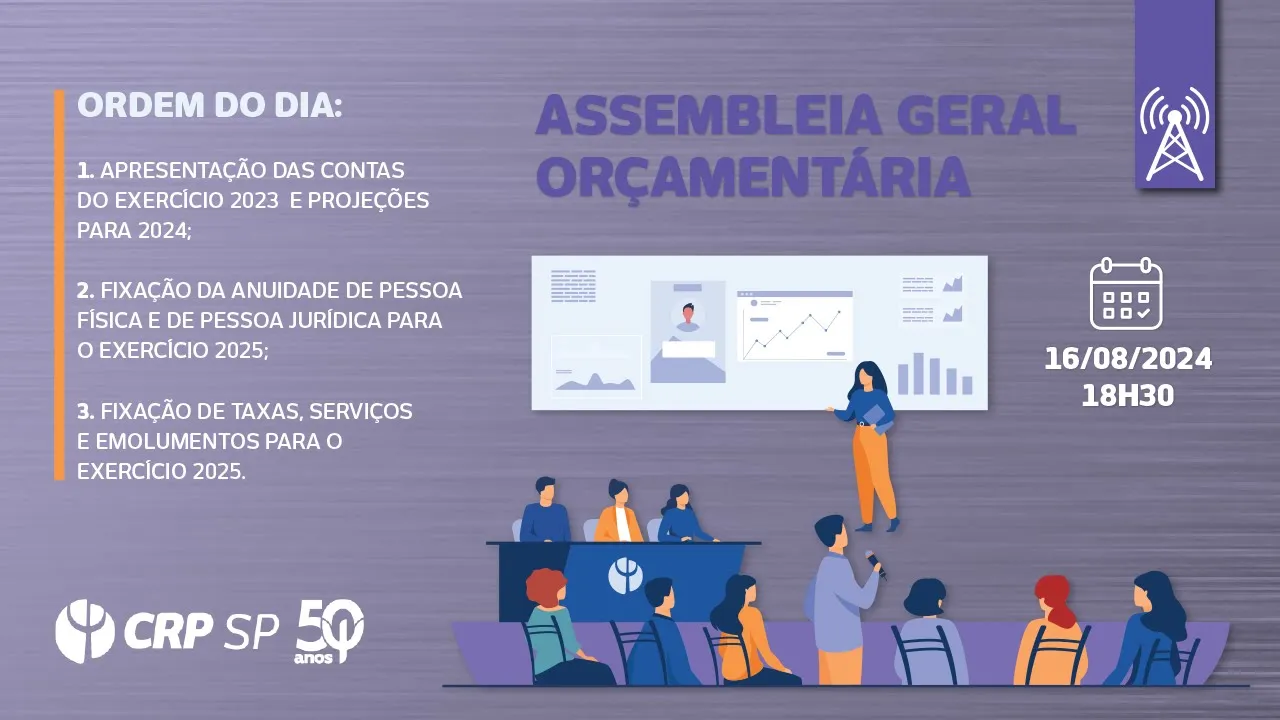 ORDEM DO DIA:

1. APRESENTAÇÃO DAS CONTAS DO EXERCÍCIO 2023 E PROJEÇÕES PARA 2024;

2. FIXAÇÃO DA ANUIDADE DE PESSOA FÍSICA E DE PESSOA JURÍDICA PARA O EXERCÍCIO 2025;

3. FIXAÇÃO DE TAXAS, SERVIÇOS E EMOLUMENTOS PARA O EXERCÍCIO 2025.

ASSEMBLEIA GERAL ORÇAMENTÁRIA

16/08/2024
18H30

CRP SP 50 anos